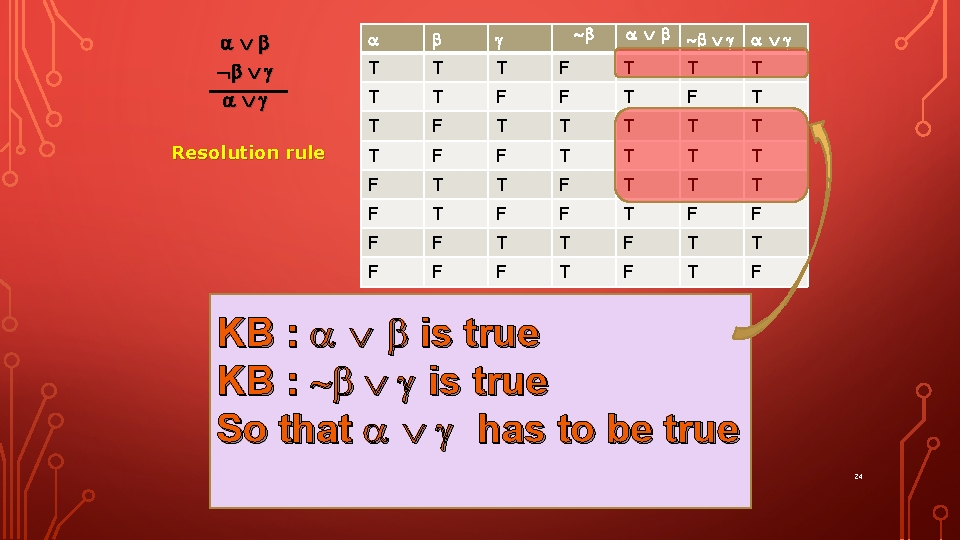 $\alpha \vee \beta$
$\neg\beta \vee \gamma$
$\alpha \vee \gamma$

Resolution rule

| $\alpha$ | $\beta$ | $\gamma$ | $\sim\beta$ | $\alpha \vee \beta$ | $\sim\beta \vee \gamma$ | $\alpha \vee \gamma$ |
|---|---|---|---|---|---|---|
| T | T | T | F | T | T | T |
| T | T | F | F | T | F | T |
| T | F | T | T | T | T | T |
| T | F | F | T | T | T | T |
| F | T | T | F | T | T | T |
| F | T | F | F | T | F | F |
| F | F | T | T | F | T | T |
| F | F | F | T | F | T | F |

KB : $\alpha \vee \beta$ is true
KB : $\sim\beta \vee \gamma$ is true
So that $\alpha \vee \gamma$ has to be true

24